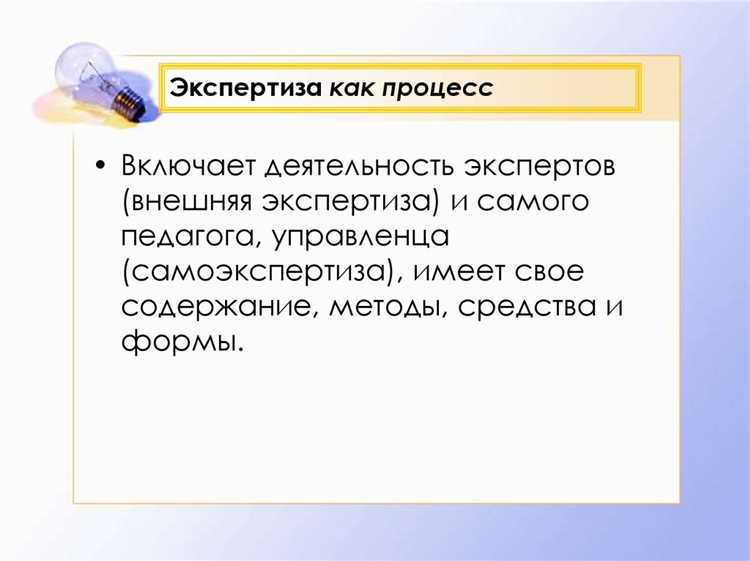 Экспертиза как процесс

• Включает деятельность экспертов (внешняя экспертиза) и самого педагога, управленца (самоэкспертиза), имеет свое содержание, методы, средства и формы.